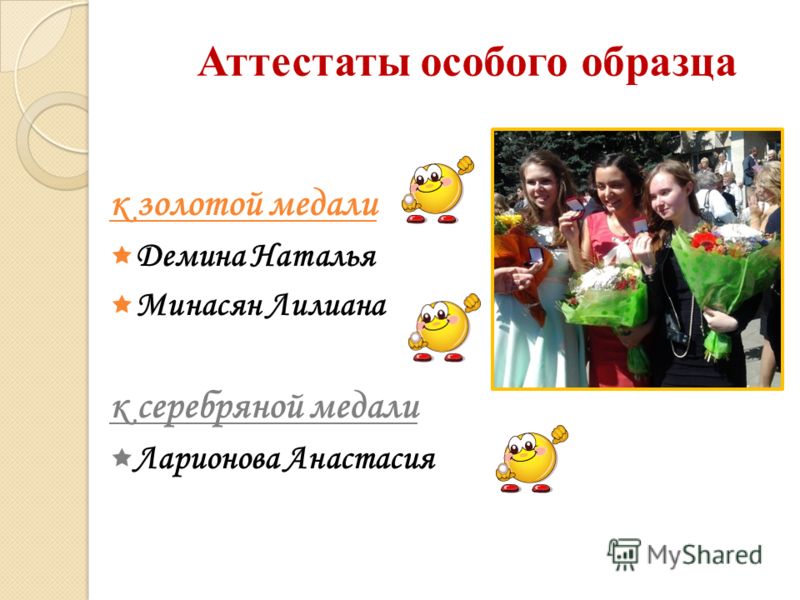 Аттестаты особого образца

к золотой медали

Демина Наталья

Минасян Лилиана

к серебряной медали

Ларионова Анастасия

MyShared